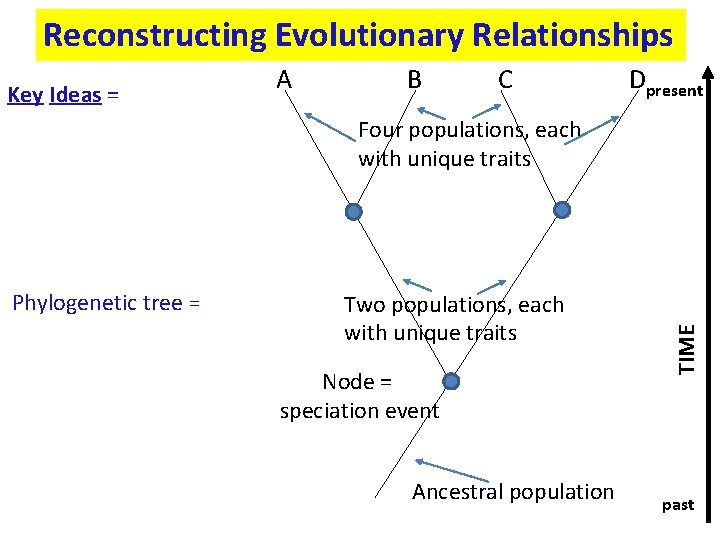 Reconstructing Evolutionary Relationships

Key Ideas =

Phylogenetic tree =

A B C D

present

Four populations, each with unique traits

Two populations, each with unique traits

Node = speciation event

Ancestral population

TIME

past